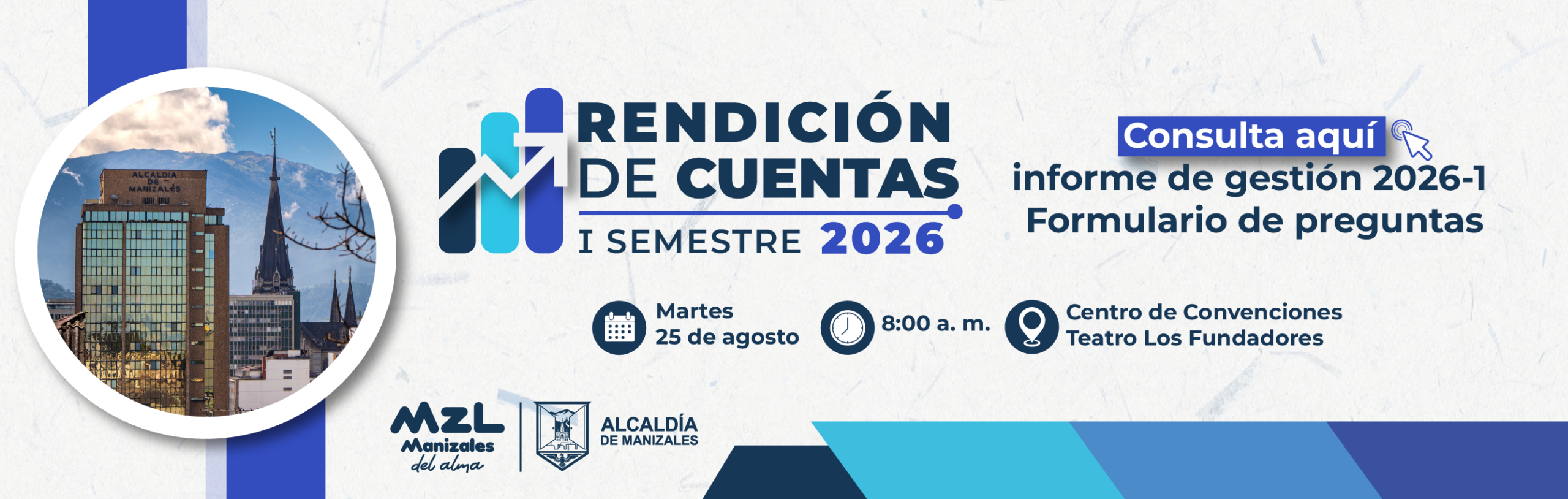 ALCALDIA DE MANIZALES

RENDICIÓN DE CUENTAS
I SEMESTRE 2026

Consulta aquí
informe de gestión 2026-1
Formulario de preguntas

Martes 25 de agosto

8:00 a. m.

Centro de Convenciones Teatro Los Fundadores

MZL Manizales del alma

ALCALDÍA DE MANIZALES